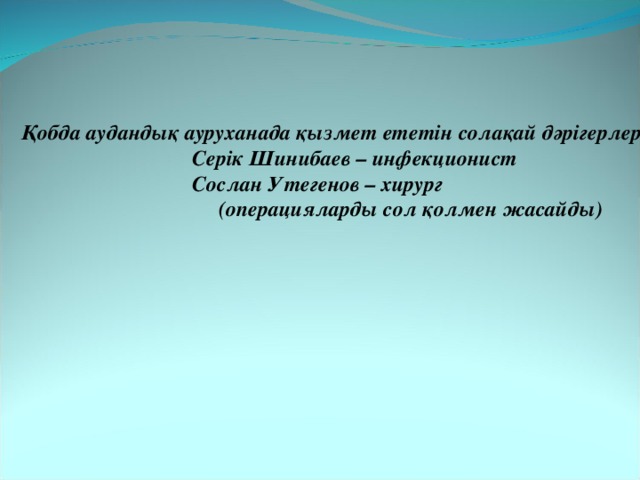 Қобда аудандық ауруханада қызмет ететін солақай дәрігерлер

Серік Шинибаев – инфекционист

Сослан Утегенов – хирург

(операцияларды сол қолмен жасайды)